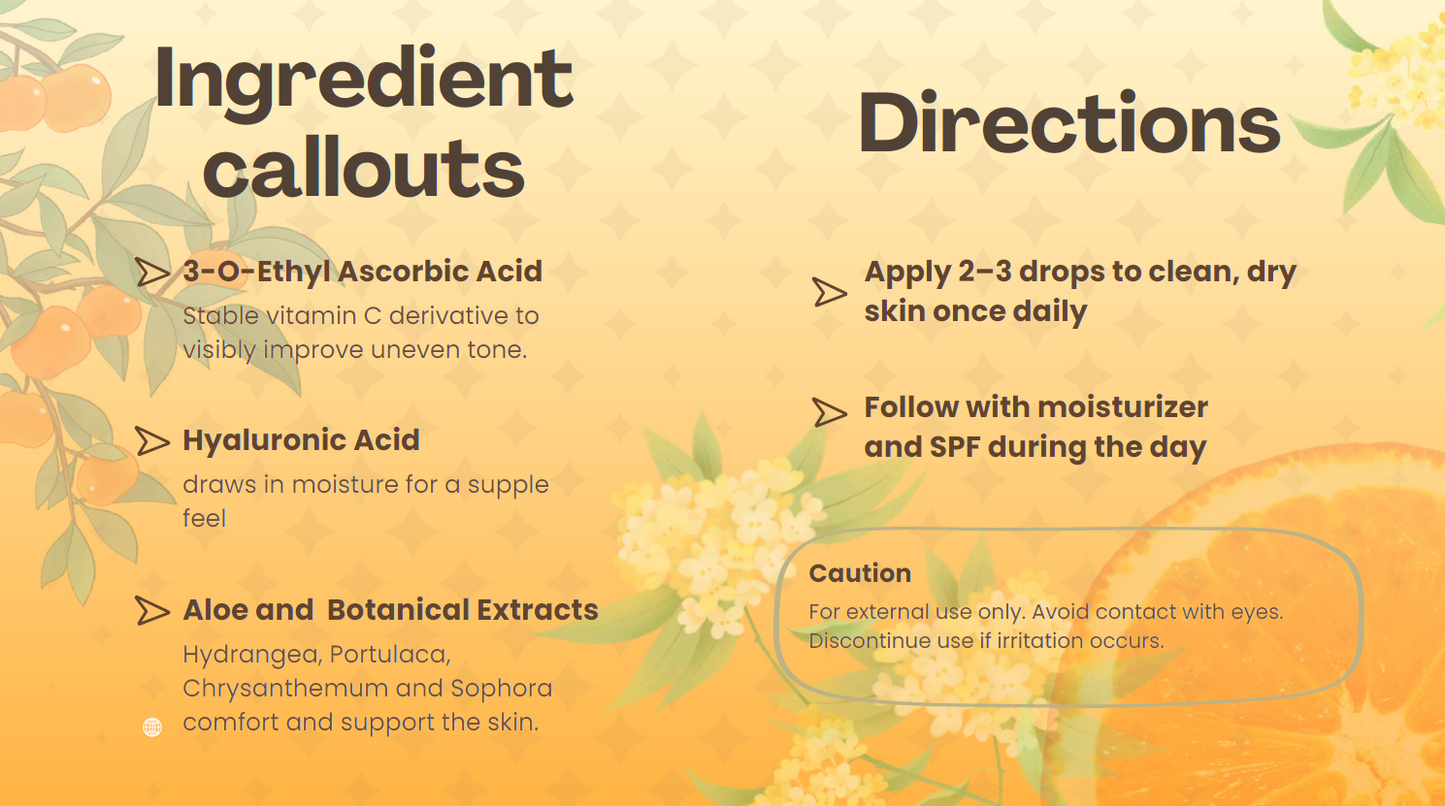 Ingredient callouts

3-O-Ethyl Ascorbic Acid
Stable vitamin C derivative to visibly improve uneven tone.

Hyaluronic Acid
draws in moisture for a supple feel

Aloe and  Botanical Extracts
Hydrangea, Portulaca, Chrysanthemum and Sophora comfort and support the skin.

Directions

Apply 2–3 drops to clean, dry skin once daily

Follow with moisturizer and SPF during the day

Caution
For external use only. Avoid contact with eyes. Discontinue use if irritation occurs.